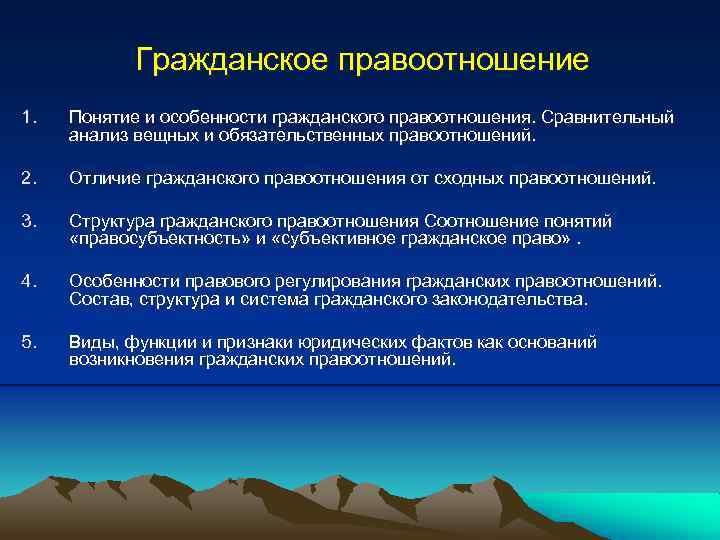 Гражданское правоотношение

1. Понятие и особенности гражданского правоотношения. Сравнительный анализ вещных и обязательственных правоотношений.

2. Отличие гражданского правоотношения от сходных правоотношений.

3. Структура гражданского правоотношения Соотношение понятий «правосубъектность» и «субъективное гражданское право» .

4. Особенности правового регулирования гражданских правоотношений. Состав, структура и система гражданского законодательства.

5. Виды, функции и признаки юридических фактов как оснований возникновения гражданских правоотношений.